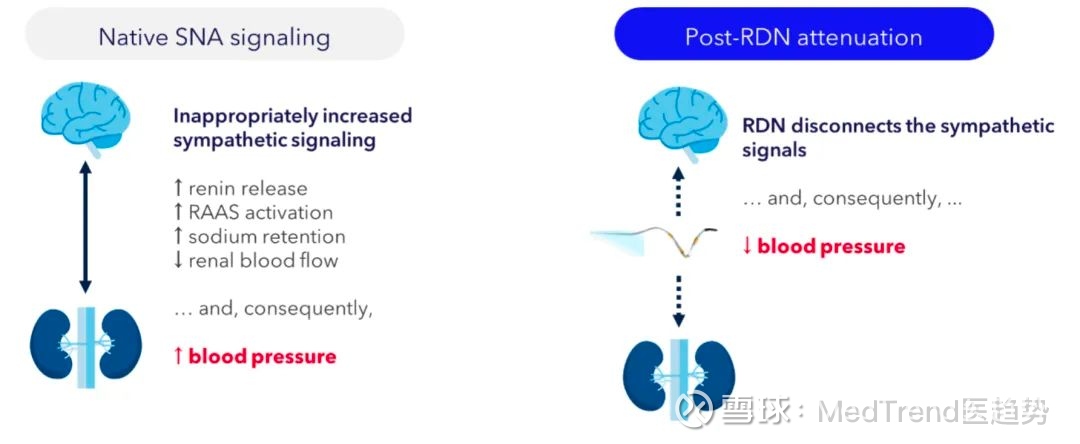 Native SNA signaling

Inappropriately increased sympathetic signaling

↑ renin release
↑ RAAS activation
↑ sodium retention
↓ renal blood flow

… and, consequently,

↑ blood pressure

Post-RDN attenuation

RDN disconnects the sympathetic signals

… and, consequently, …

↓ blood pressure

雪球：MedTrend医趋势